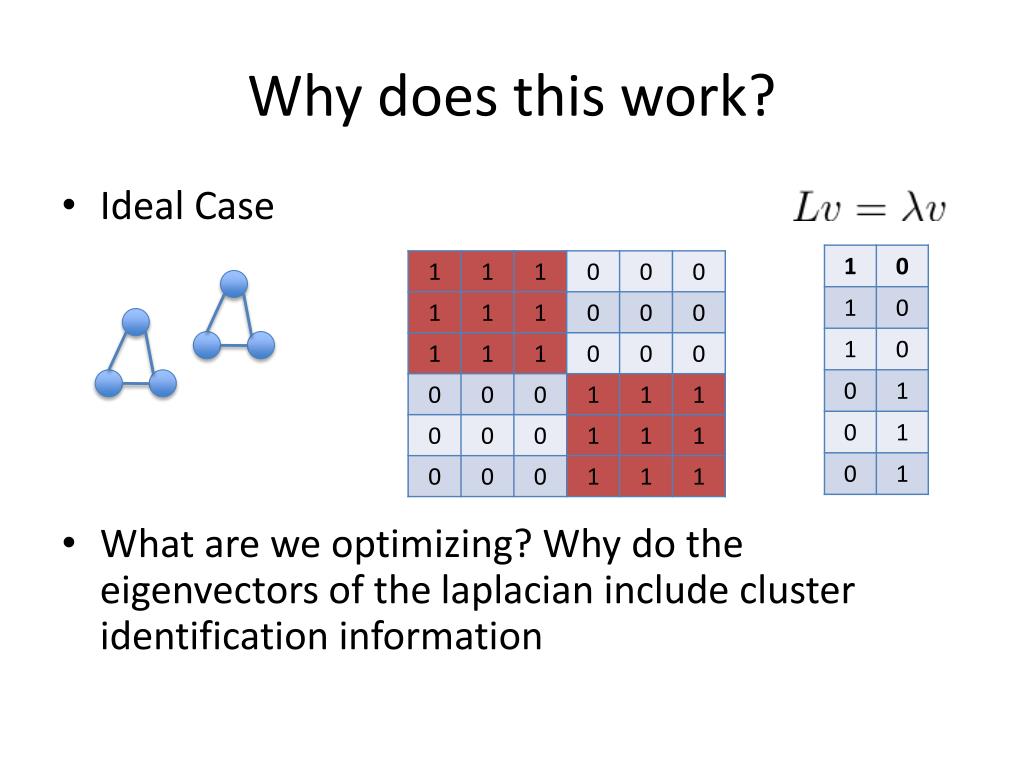 Why does this work?

• Ideal Case

$Lv = \lambda v$

| 1 | 1 | 1 | 0 | 0 | 0 |
|---|---|---|---|---|---|
| 1 | 1 | 1 | 0 | 0 | 0 |
| 1 | 1 | 1 | 0 | 0 | 0 |
| 0 | 0 | 0 | 1 | 1 | 1 |
| 0 | 0 | 0 | 1 | 1 | 1 |
| 0 | 0 | 0 | 1 | 1 | 1 |

| 1 | 0 |
|---|---|
| 1 | 0 |
| 1 | 0 |
| 0 | 1 |
| 0 | 1 |
| 0 | 1 |

• What are we optimizing? Why do the eigenvectors of the laplacian include cluster identification information